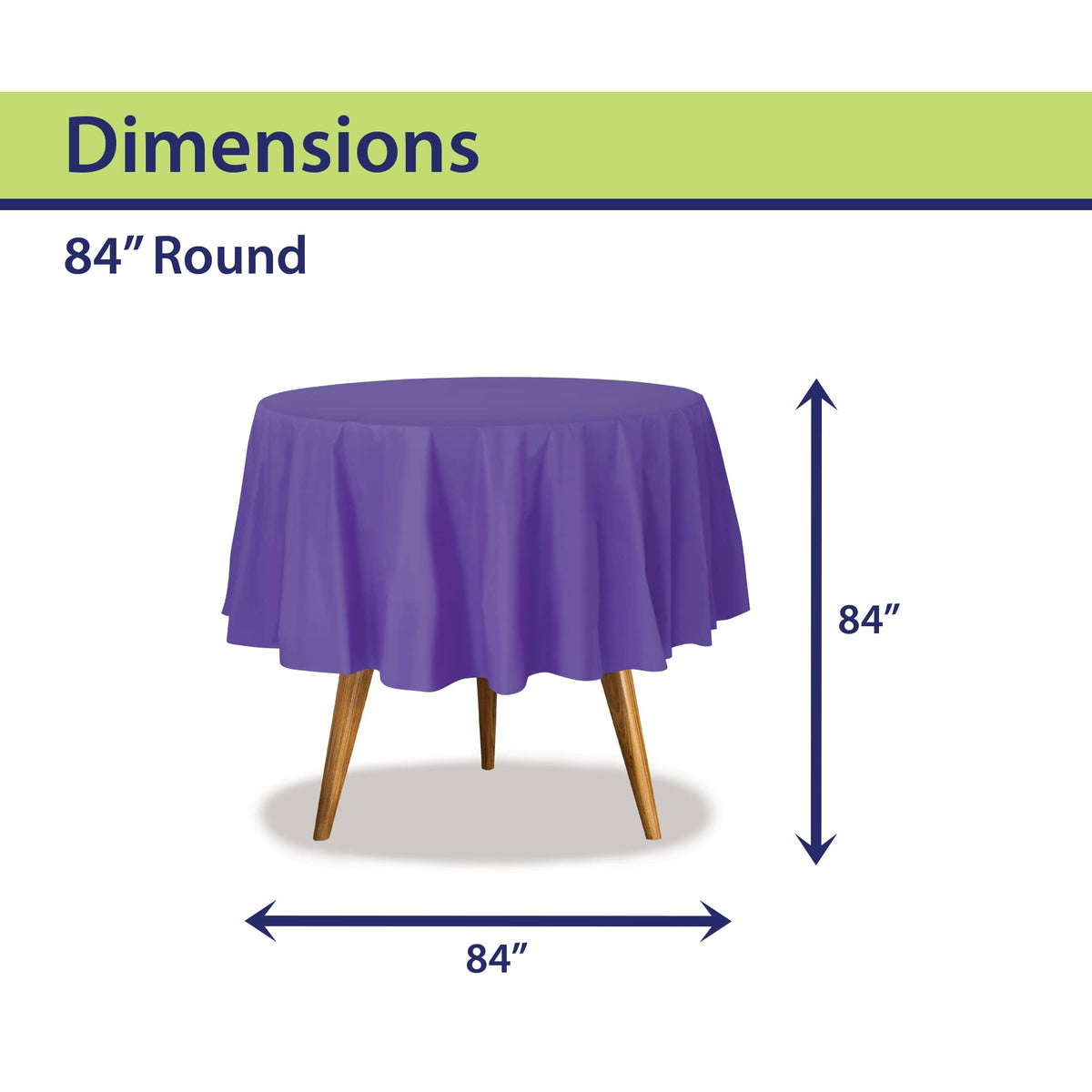 Dimensions

84” Round

84”

84”